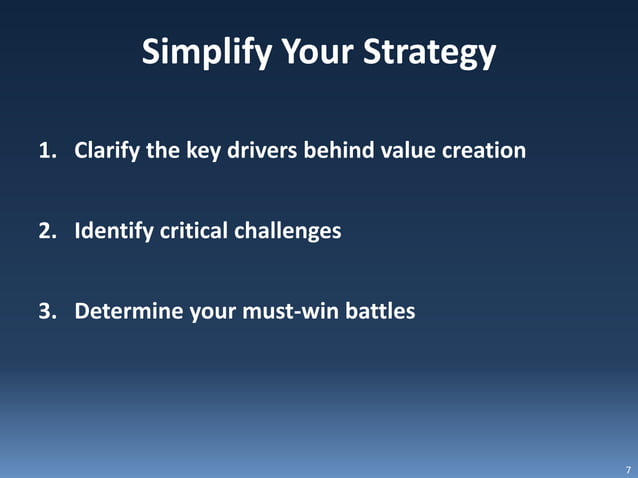 Simplify Your Strategy

1. Clarify the key drivers behind value creation

2. Identify critical challenges

3. Determine your must-win battles

7